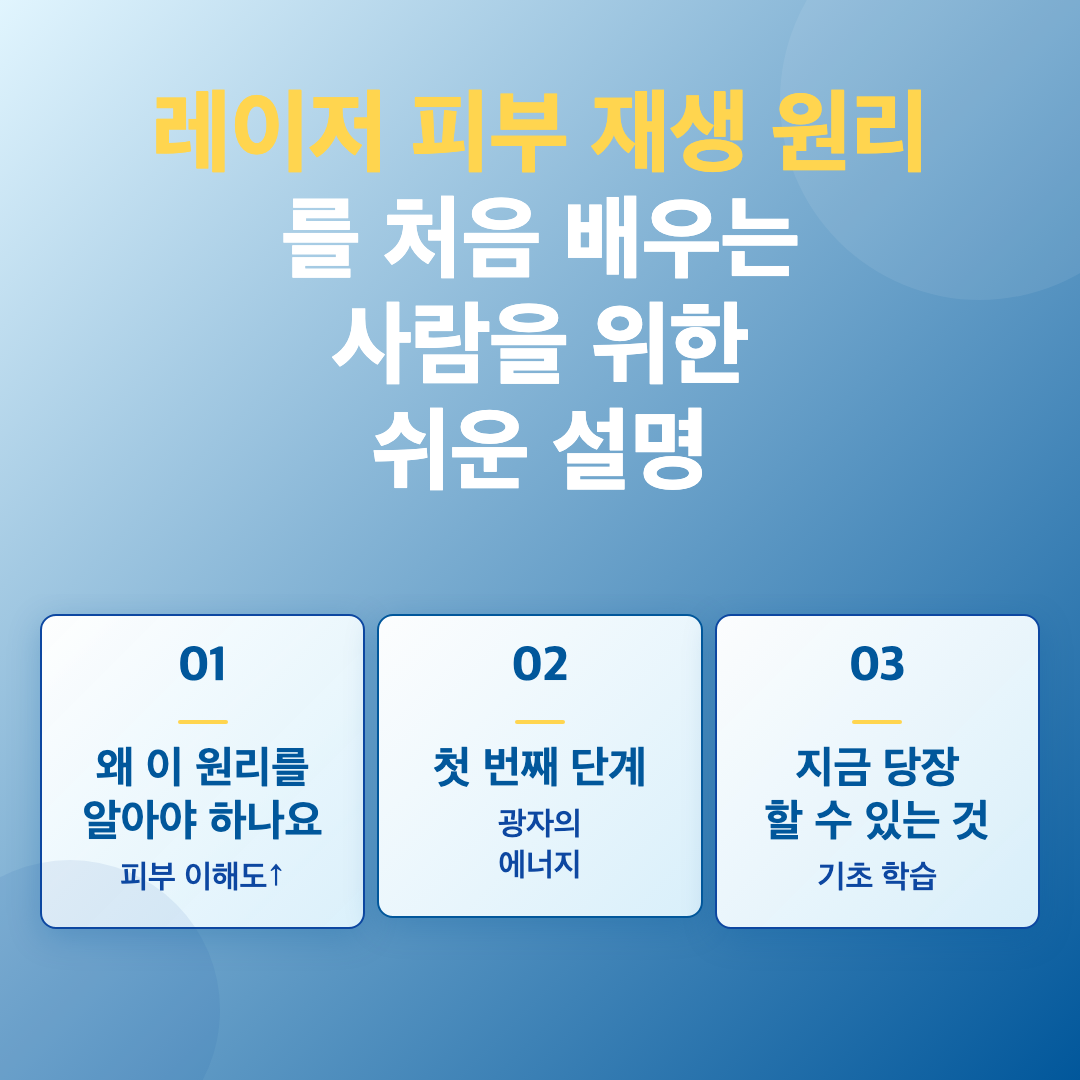 레이저 피부 재생 원리
를 처음 배우는
사람을 위한
쉬운 설명

01

왜 이 원리를 알아야 하나요

피부 이해도↑

02

첫 번째 단계

광자의 에너지

03

지금 당장 할 수 있는 것

기초 학습